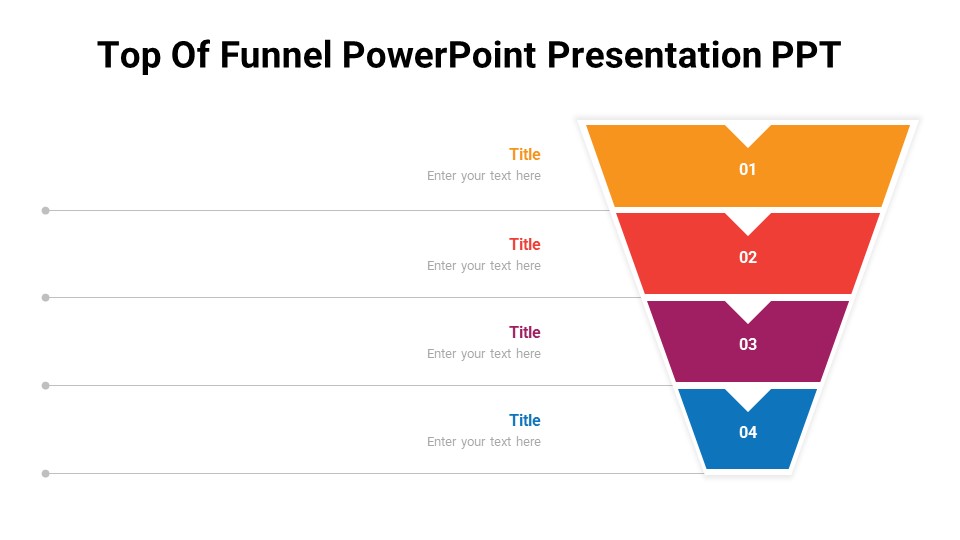 Top Of Funnel PowerPoint Presentation PPT

Title
Enter your text here

01

Title
Enter your text here

02

Title
Enter your text here

03

Title
Enter your text here

04